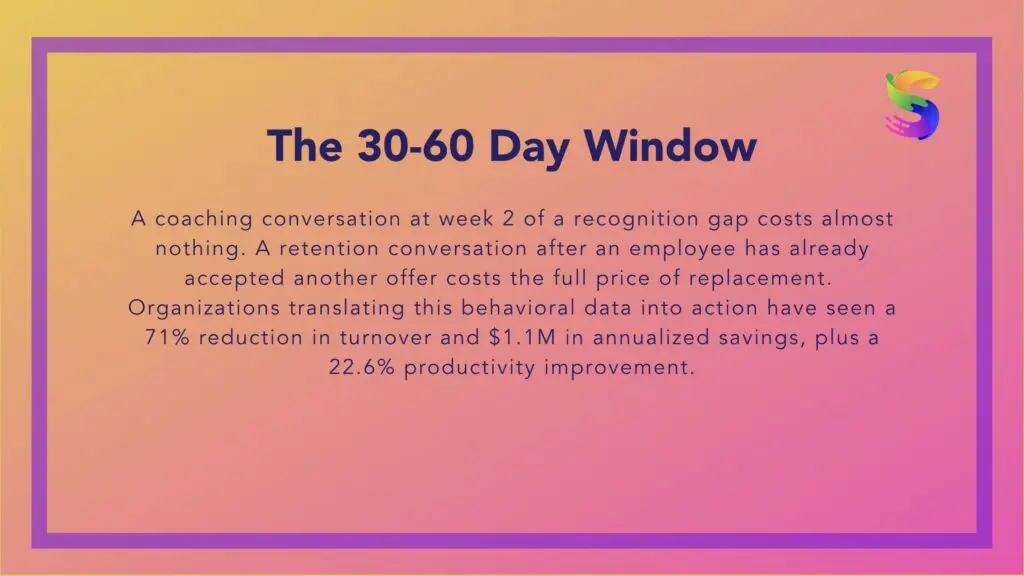 The 30-60 Day Window

A coaching conversation at week 2 of a recognition gap costs almost nothing. A retention conversation after an employee has already accepted another offer costs the full price of replacement. Organizations translating this behavioral data into action have seen a 71% reduction in turnover and \$1.1M in annualized savings, plus a 22.6% productivity improvement.